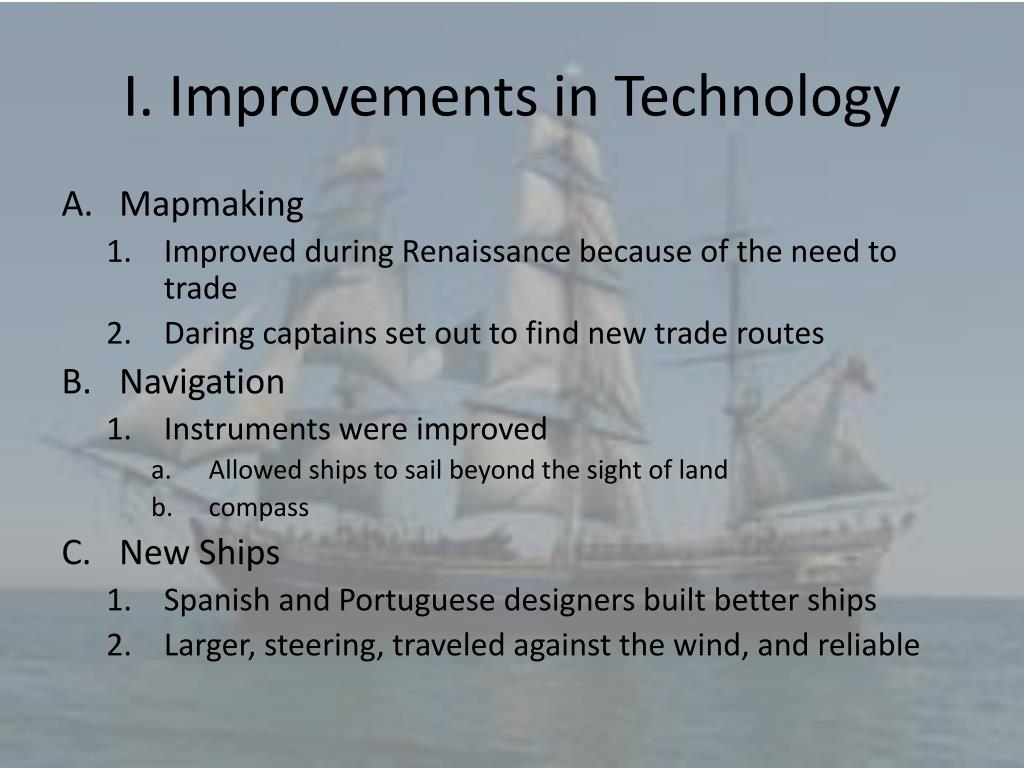 I. Improvements in Technology

A. Mapmaking
1. Improved during Renaissance because of the need to trade
2. Daring captains set out to find new trade routes
B. Navigation
1. Instruments were improved
a. Allowed ships to sail beyond the sight of land
b. compass
C. New Ships
1. Spanish and Portuguese designers built better ships
2. Larger, steering, traveled against the wind, and reliable